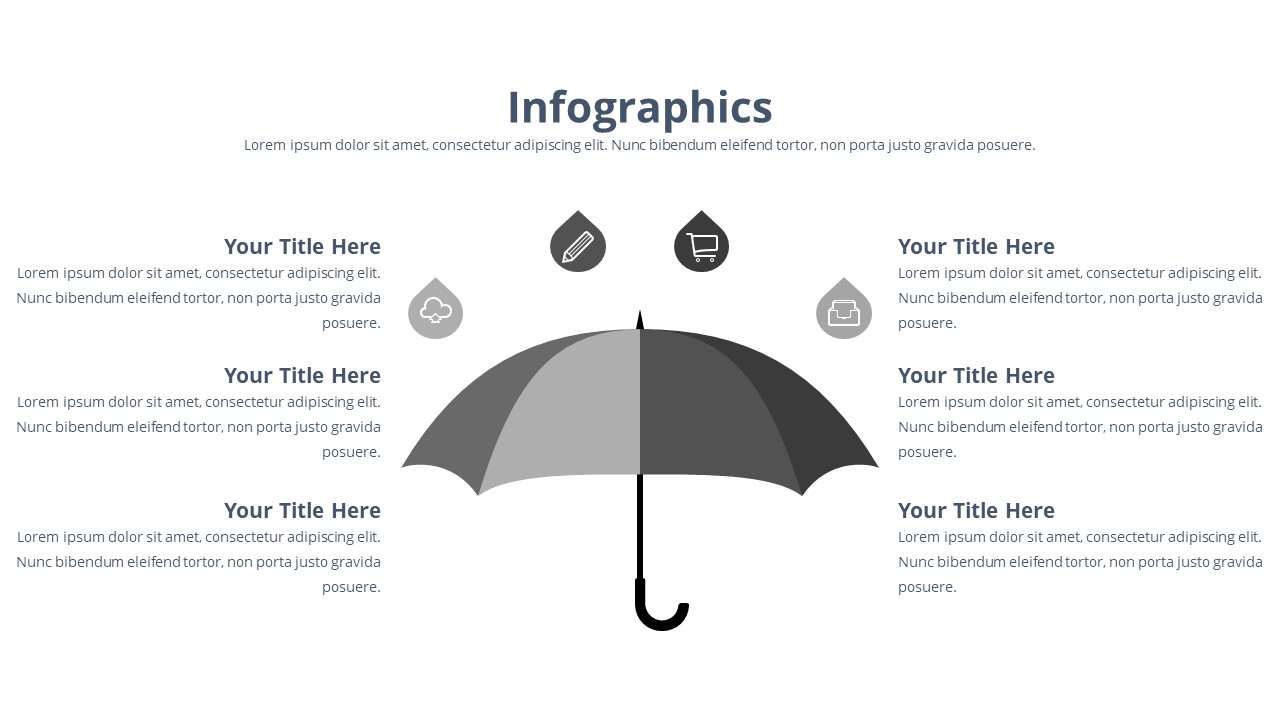 Infographics

Lorem ipsum dolor sit amet, consectetur adipiscing elit. Nunc bibendum eleifend tortor, non porta justo gravida posuere.

Your Title Here
Lorem ipsum dolor sit amet, consectetur adipiscing elit. Nunc bibendum eleifend tortor, non porta justo gravida posuere.

Your Title Here
Lorem ipsum dolor sit amet, consectetur adipiscing elit. Nunc bibendum eleifend tortor, non porta justo gravida posuere.

Your Title Here
Lorem ipsum dolor sit amet, consectetur adipiscing elit. Nunc bibendum eleifend tortor, non porta justo gravida posuere.

Your Title Here
Lorem ipsum dolor sit amet, consectetur adipiscing elit. Nunc bibendum eleifend tortor, non porta justo gravida posuere.

Your Title Here
Lorem ipsum dolor sit amet, consectetur adipiscing elit. Nunc bibendum eleifend tortor, non porta justo gravida posuere.

Your Title Here
Lorem ipsum dolor sit amet, consectetur adipiscing elit. Nunc bibendum eleifend tortor, non porta justo gravida posuere.